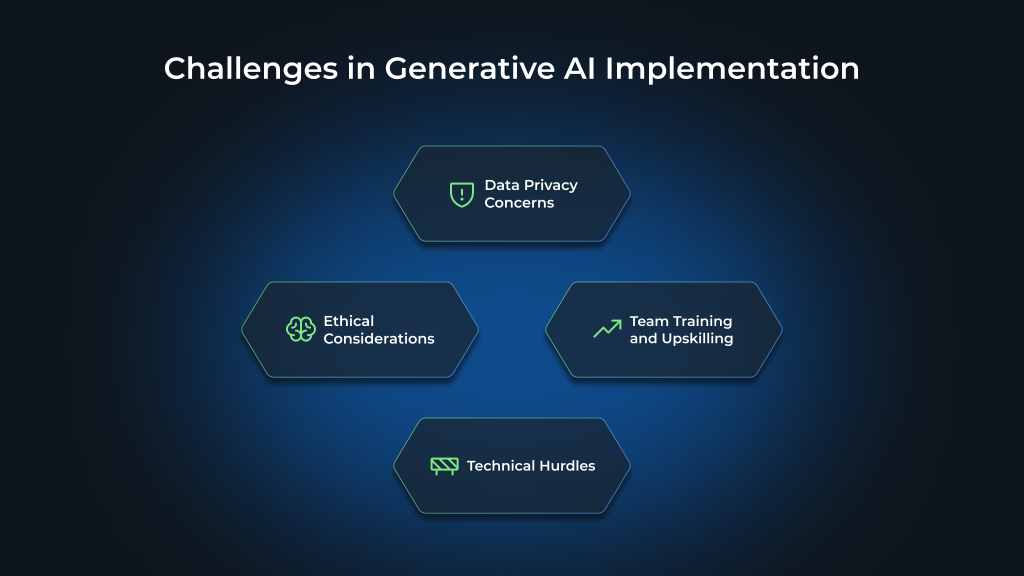 Challenges in Generative AI Implementation

Data Privacy Concerns

Ethical Considerations

Team Training and Upskilling

Technical Hurdles